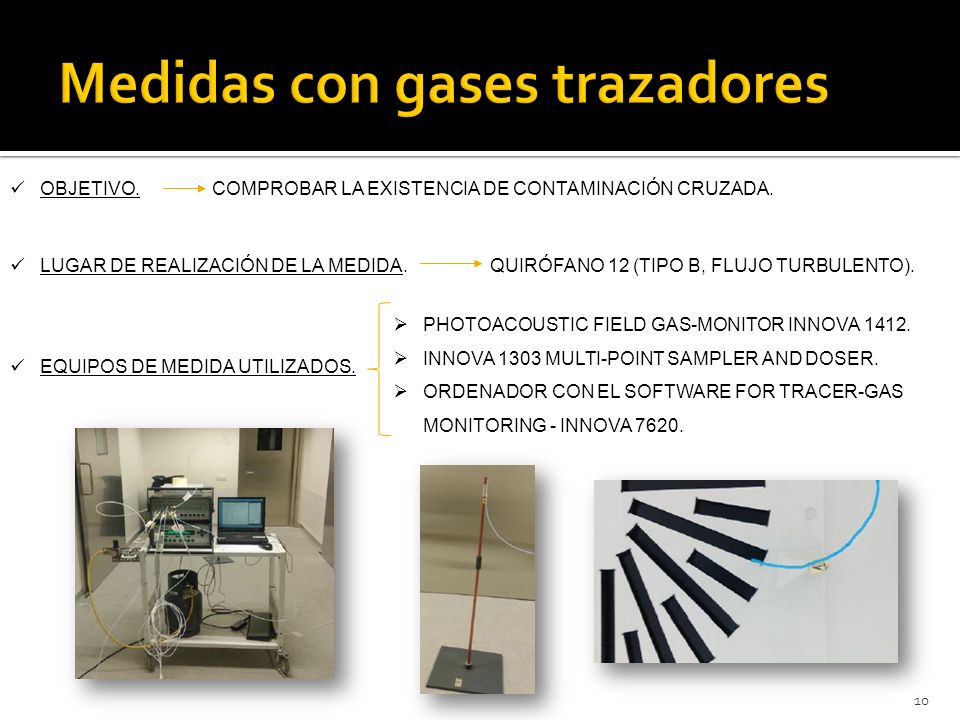 Medidas con gases trazadores

✓ OBJETIVO. → COMPROBAR LA EXISTENCIA DE CONTAMINACIÓN CRUZADA.

✓ LUGAR DE REALIZACIÓN DE LA MEDIDA. → QUIRÓFANO 12 (TIPO B, FLUJO TURBULENTO).

✓ EQUIPOS DE MEDIDA UTILIZADOS.

➢ PHOTOACOUSTIC FIELD GAS-MONITOR INNOVA 1412.
➢ INNOVA 1303 MULTI-POINT SAMPLER AND DOSER.
➢ ORDENADOR CON EL SOFTWARE FOR TRACER-GAS MONITORING - INNOVA 7620.

10